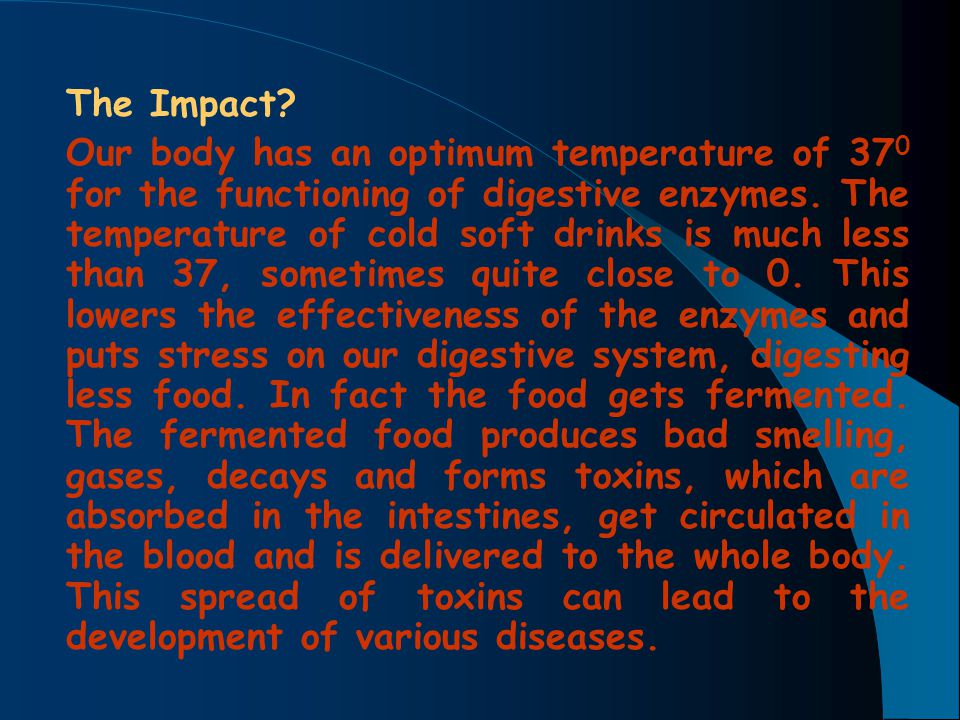 The Impact?

Our body has an optimum temperature of $37^0$ for the functioning of digestive enzymes. The temperature of cold soft drinks is much less than 37, sometimes quite close to 0. This lowers the effectiveness of the enzymes and puts stress on our digestive system, digesting less food. In fact the food gets fermented. The fermented food produces bad smelling, gases, decays and forms toxins, which are absorbed in the intestines, get circulated in the blood and is delivered to the whole body. This spread of toxins can lead to the development of various diseases.